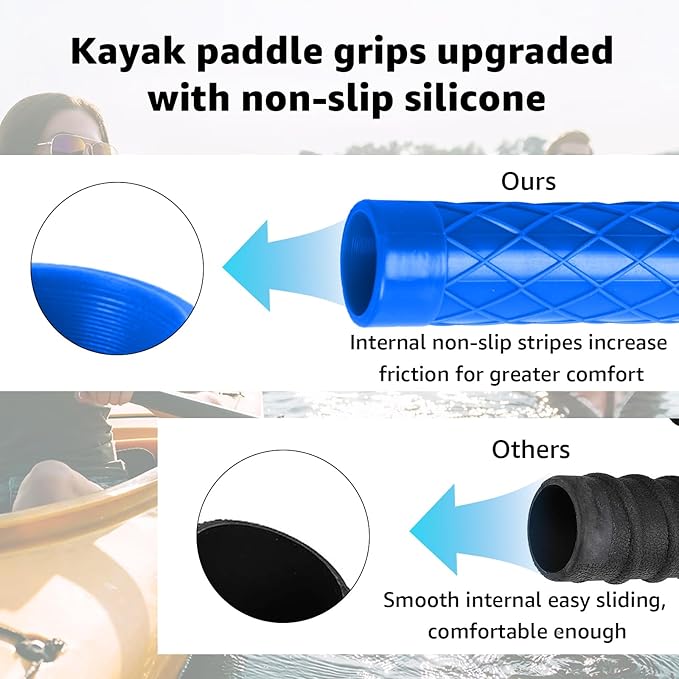 Kayak paddle grips upgraded with non-slip silicone

Ours

Internal non-slip stripes increase friction for greater comfort

Others

Smooth internal easy sliding, comfortable enough